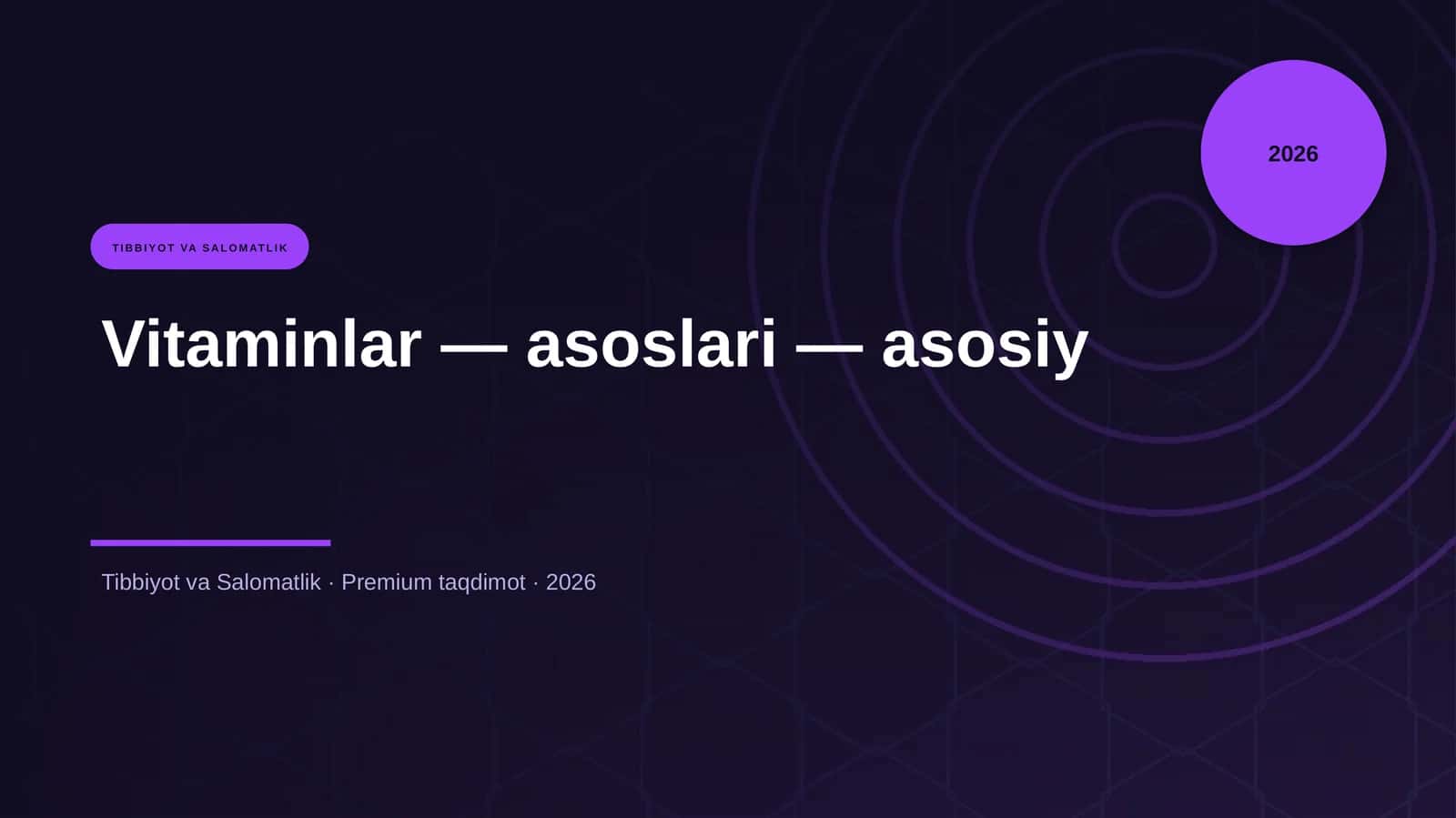 2026

TIBBIYOT VA SALOMATLIK

Vitaminlar — asoslari — asosiy

Tibbiyot va Salomatlik · Premium taqdimot · 2026